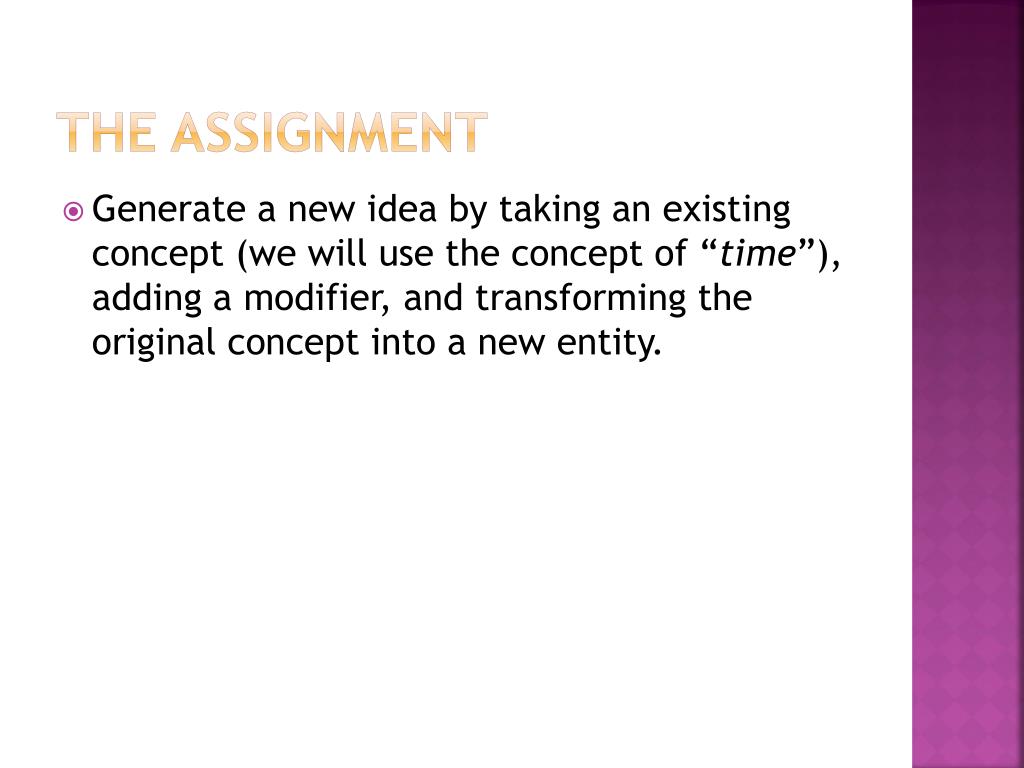 THE ASSIGNMENT

Generate a new idea by taking an existing concept (we will use the concept of “time”), adding a modifier, and transforming the original concept into a new entity.